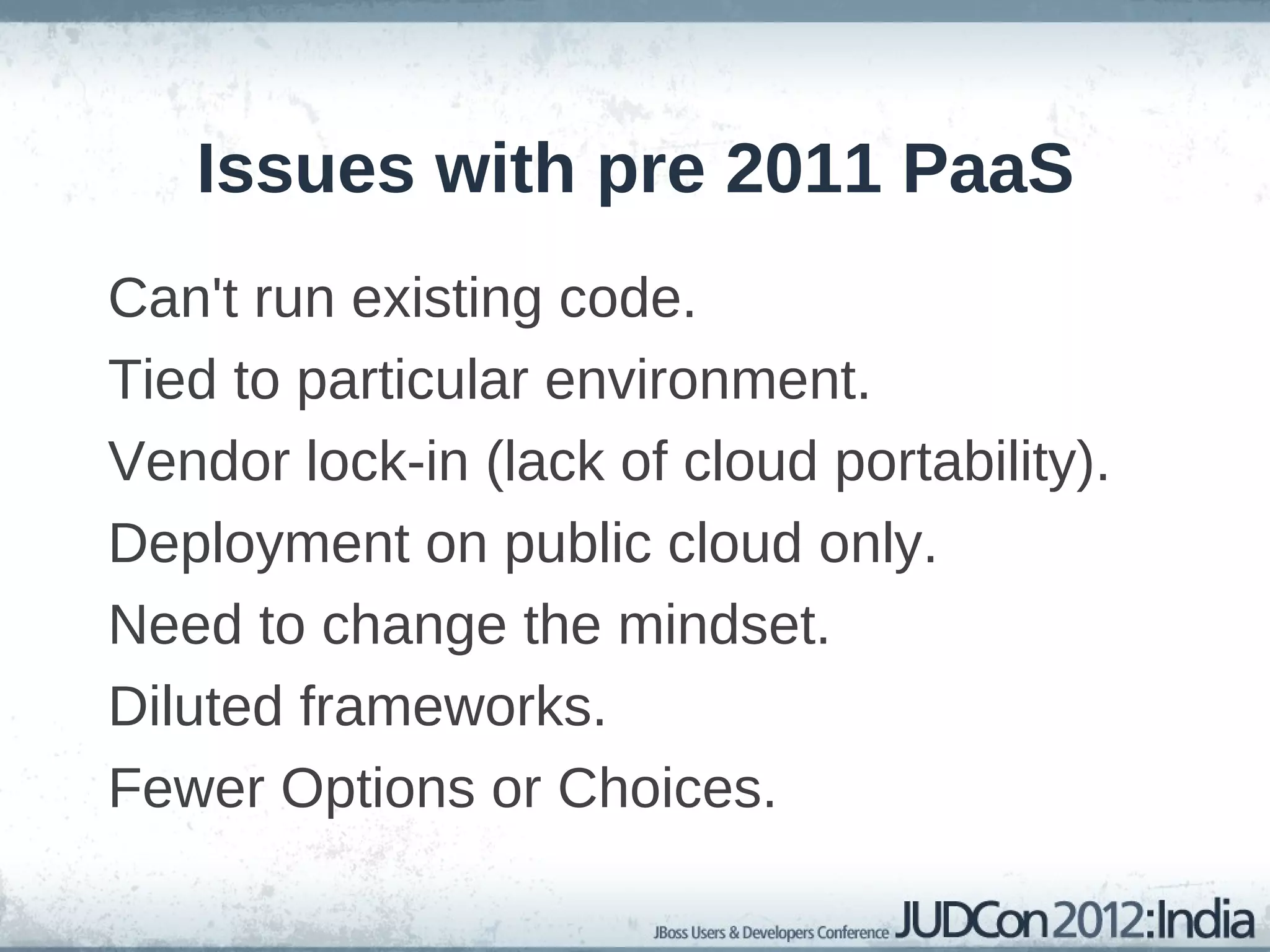 Issues with pre 2011 PaaS

Can't run existing code.

Tied to particular environment.

Vendor lock-in (lack of cloud portability).

Deployment on public cloud only.

Need to change the mindset.

Diluted frameworks.

Fewer Options or Choices.

JBoss Users & Developers Conference JUDCon 2012:India